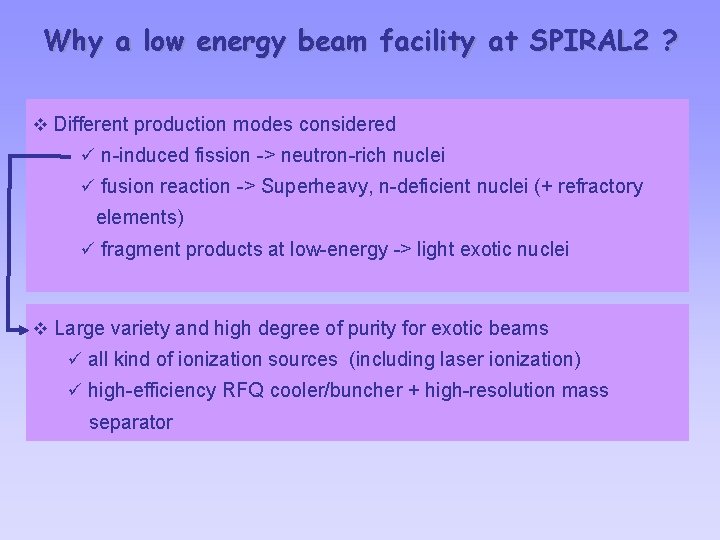 Why a low energy beam facility at SPIRAL2 ?

❖ Different production modes considered

✓ n-induced fission -> neutron-rich nuclei

✓ fusion reaction -> Superheavy, n-deficient nuclei (+ refractory elements)

✓ fragment products at low-energy -> light exotic nuclei

❖ Large variety and high degree of purity for exotic beams

✓ all kind of ionization sources (including laser ionization)

✓ high-efficiency RFQ cooler/buncher + high-resolution mass separator